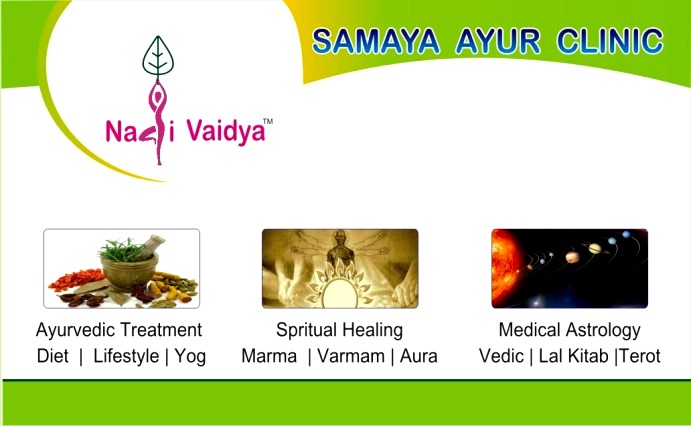 SAMAYA AYUR CLINIC

Nadi Vaidya™

Ayurvedic Treatment
Diet | Lifestyle | Yog

Spritual Healing
Marma | Varmam | Aura

Medical Astrology
Vedic | Lal Kitab |Terot